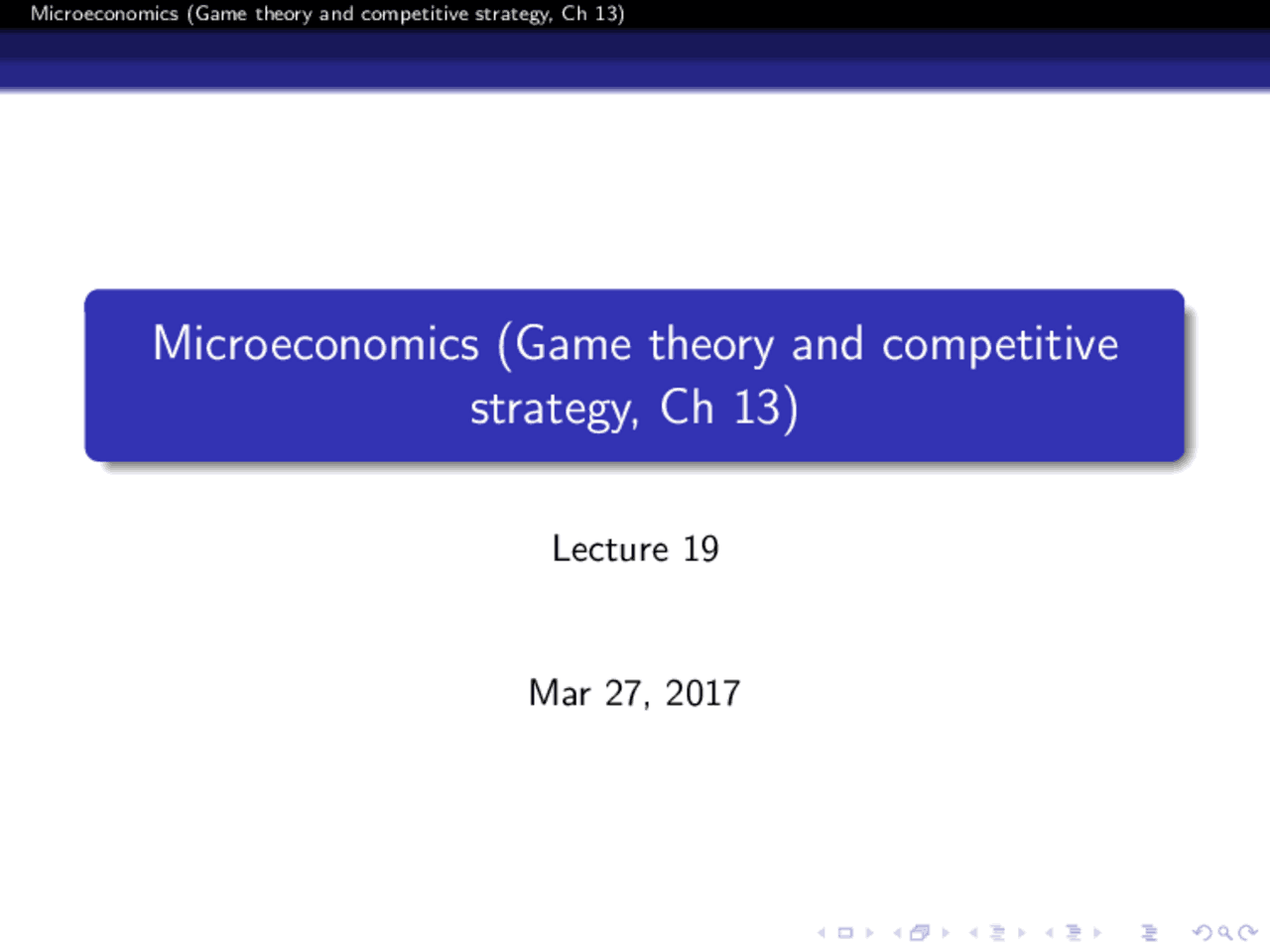 Microeconomics (Game theory and competitive strategy, Ch 13)

Microeconomics (Game theory and competitive strategy, Ch 13)

Lecture 19

Mar 27, 2017